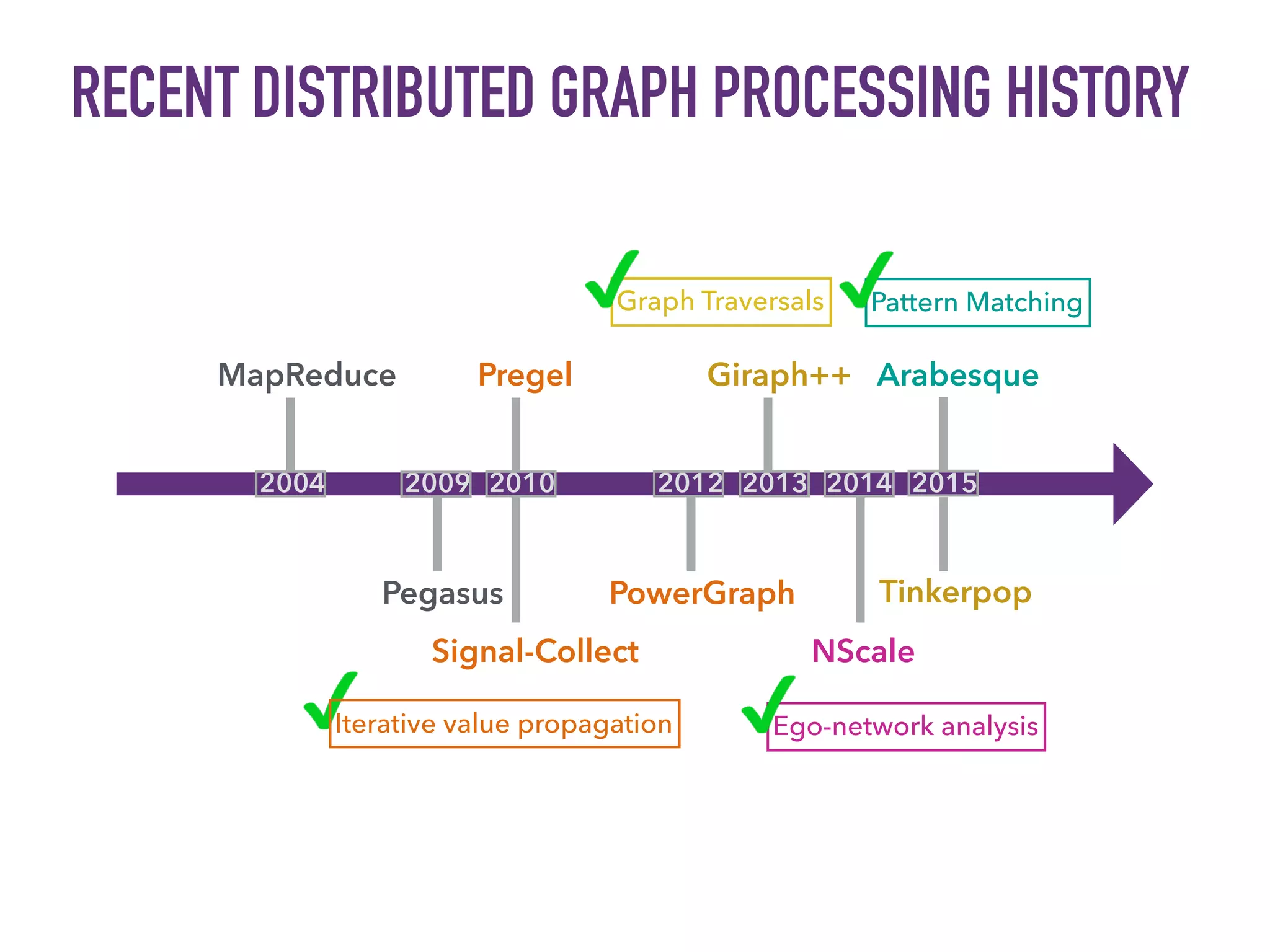 RECENT DISTRIBUTED GRAPH PROCESSING HISTORY

Graph Traversals

Pattern Matching

MapReduce

Pregel

Giraph++

Arabesque

2004 2009 2010 2012 2013 2014 2015

Pegasus

PowerGraph

Tinkerpop

Signal-Collect

NScale

Iterative value propagation

Ego-network analysis